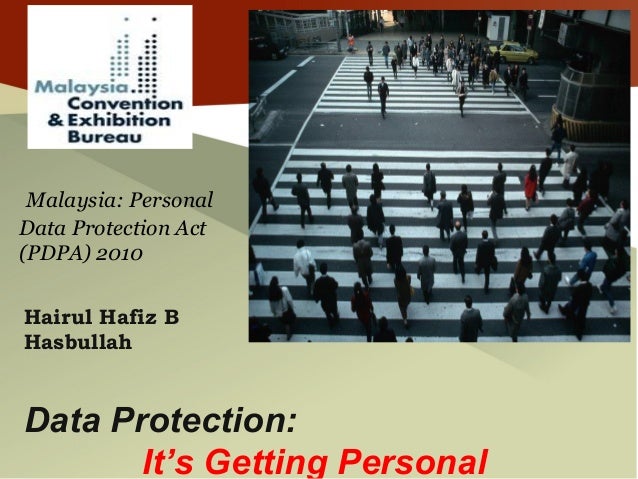 Malaysia Convention & Exhibition Bureau

Malaysia: Personal Data Protection Act (PDPA) 2010

Hairul Hafiz B Hasbullah

Data Protection:
It's Getting Personal